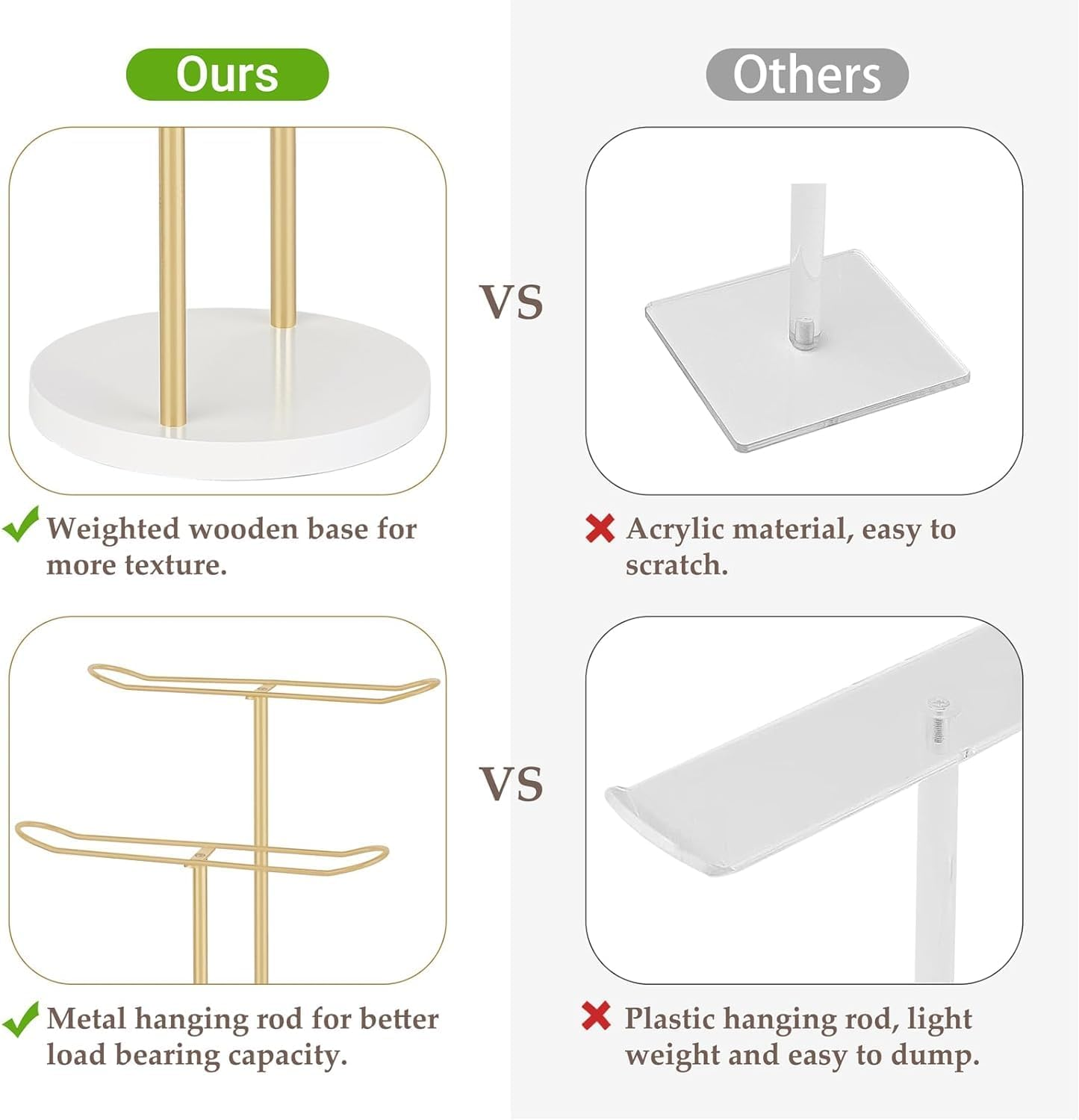 Ours

Others

VS

Weighted wooden base for more texture.

Acrylic material, easy to scratch.

VS

Metal hanging rod for better load bearing capacity.

Plastic hanging rod, light weight and easy to dump.